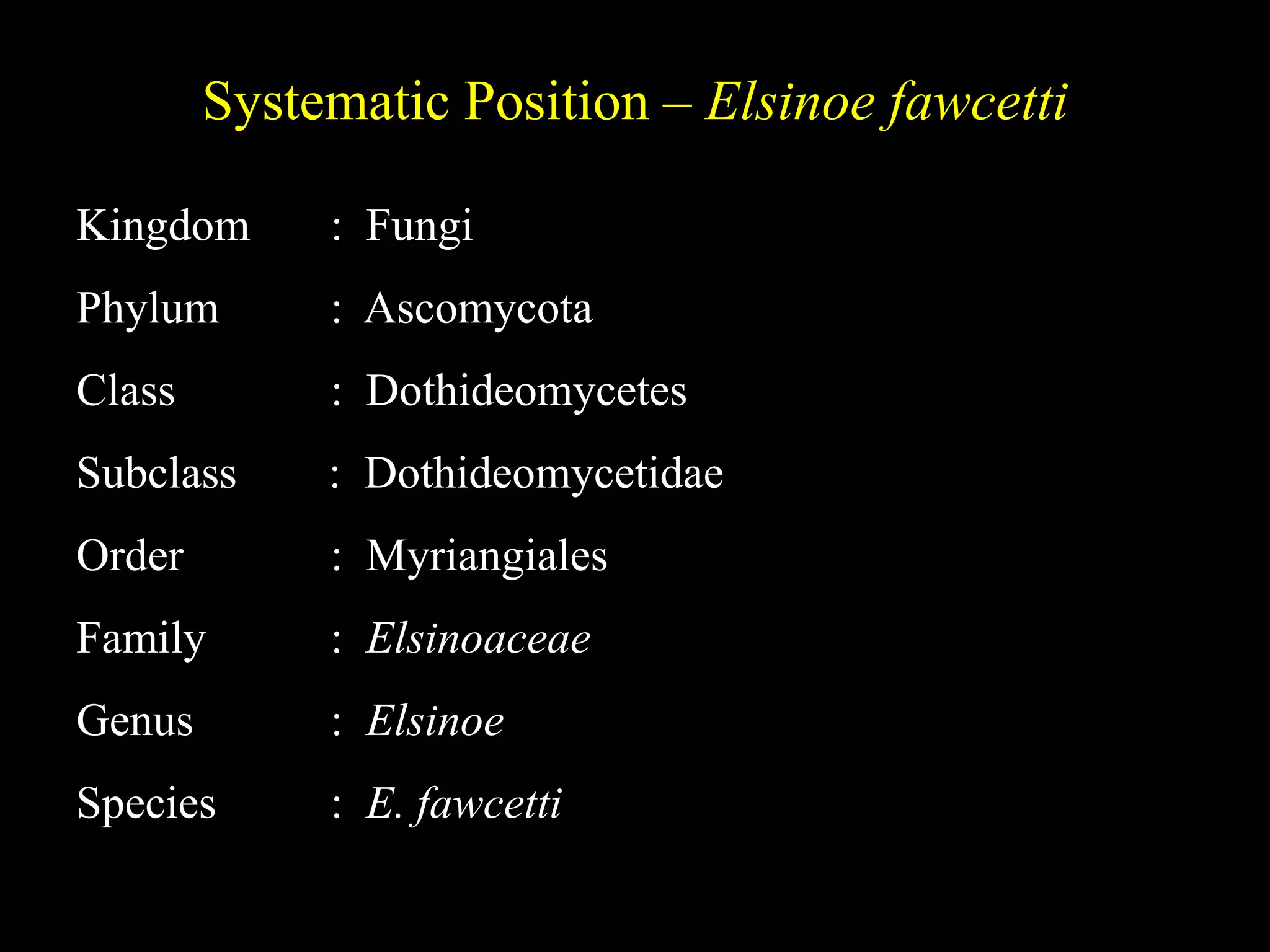 Systematic Position – Elsinoe fawcetti

Kingdom : Fungi

Phylum : Ascomycota

Class : Dothideomycetes

Subclass : Dothideomycetidae

Order : Myriangiales

Family : Elsinoaceae

Genus : Elsinoe

Species : E. fawcetti